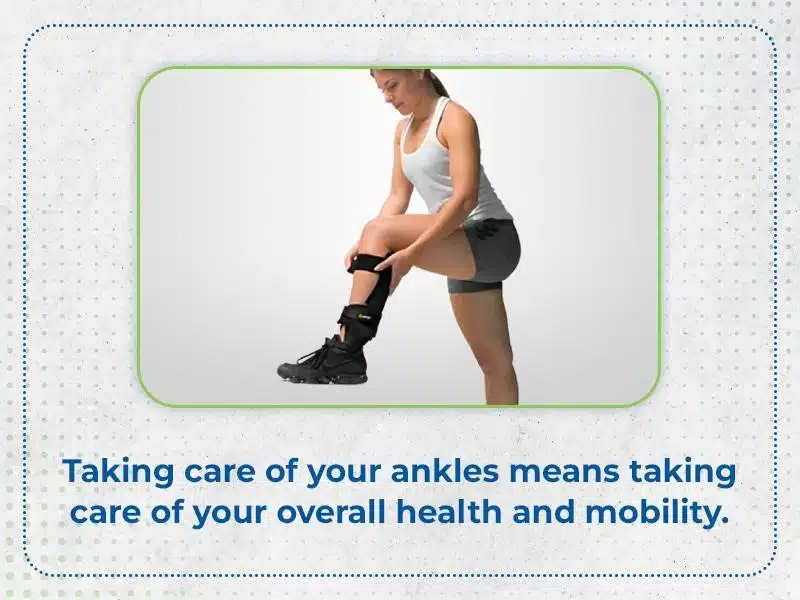 Taking care of your ankles means taking care of your overall health and mobility.